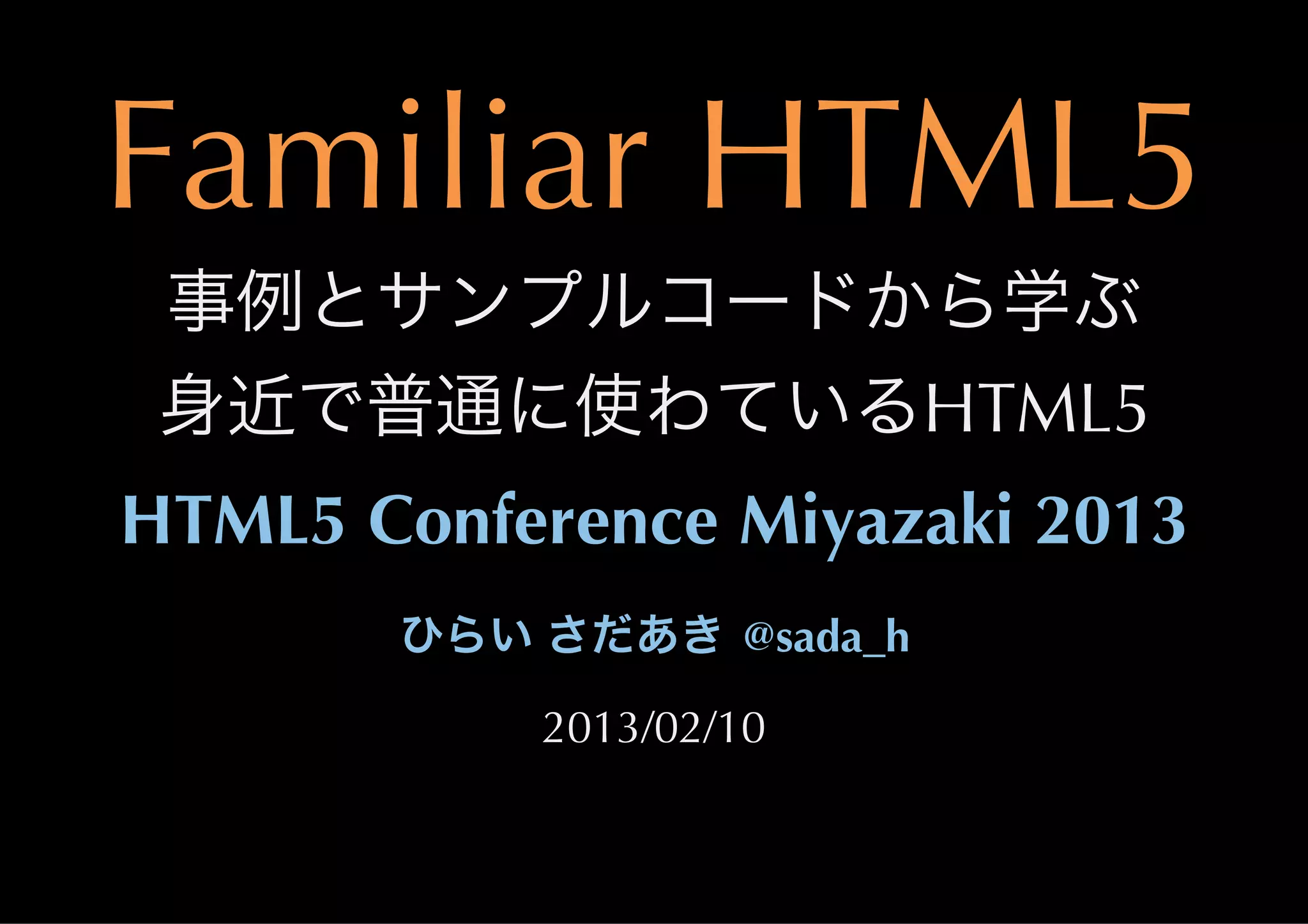 Familiar HTML5

事例とサンプルコードから学ぶ
身近で普通に使わているHTML5

HTML5 Conference Miyazaki 2013

ひらい さだあき @sada_h

2013/02/10